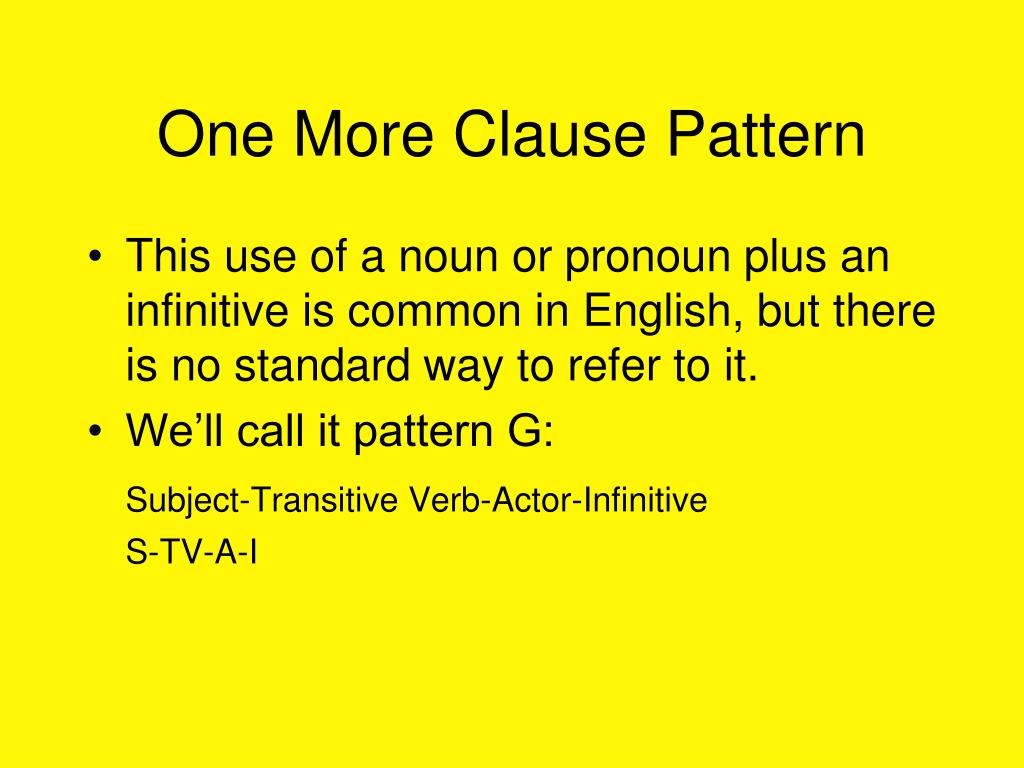 One More Clause Pattern

• This use of a noun or pronoun plus an infinitive is common in English, but there is no standard way to refer to it.
• We’ll call it pattern G:

Subject-Transitive Verb-Actor-Infinitive

S-TV-A-I